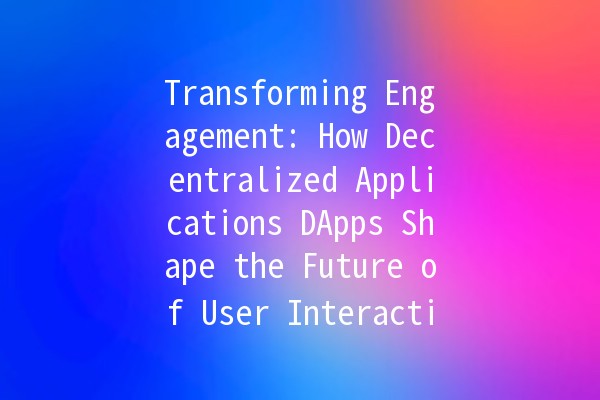 Transforming Engagement: How Decentralized Applications DApps Shape the Future of User Interacti